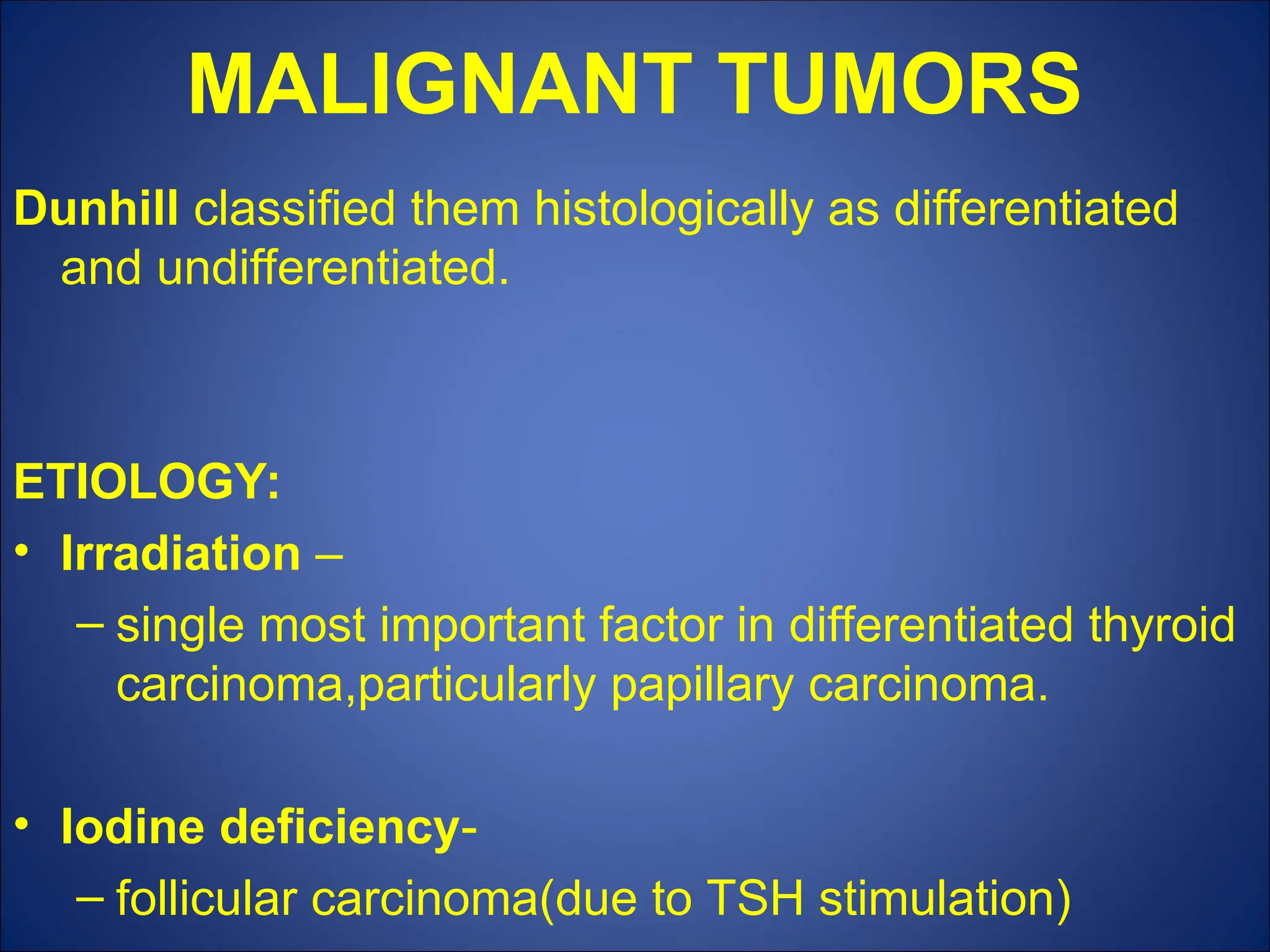 MALIGNANT TUMORS

Dunhill classified them histologically as differentiated and undifferentiated.

ETIOLOGY:

• Irradiation –
– single most important factor in differentiated thyroid carcinoma,particularly papillary carcinoma.

• Iodine deficiency-
– follicular carcinoma(due to TSH stimulation)